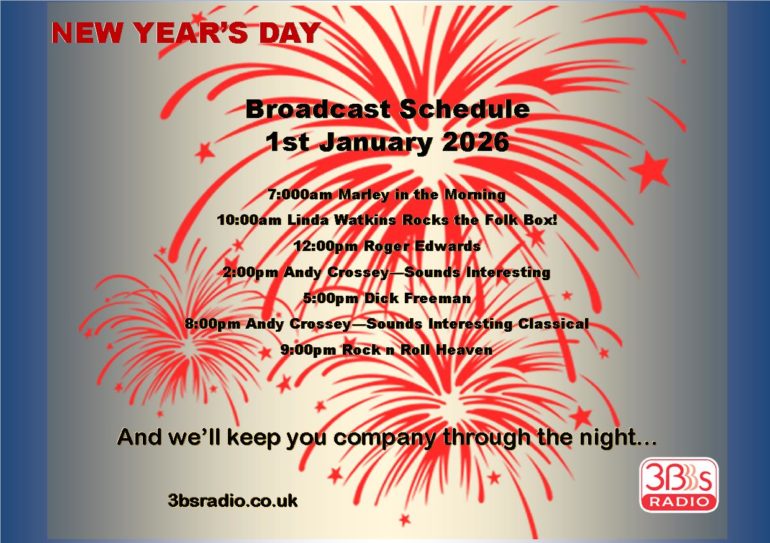 NEW YEAR'S DAY

Broadcast Schedule
1st January 2026

7:000am Marley in the Morning
10:00am Linda Watkins Rocks the Folk Box!
12:00pm Roger Edwards
2:00pm Andy Crossey—Sounds Interesting
5:00pm Dick Freeman
8:00pm Andy Crossey—Sounds Interesting Classical
9:00pm Rock n Roll Heaven

And we'll keep you company through the night...

3bsradio.co.uk

3Bs
RADIO